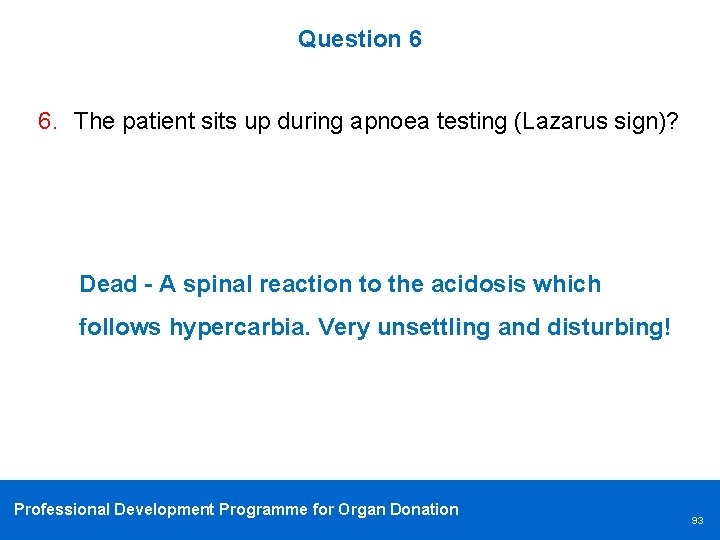 Question 6

6. The patient sits up during apnoea testing (Lazarus sign)?

Dead - A spinal reaction to the acidosis which follows hypercarbia. Very unsettling and disturbing!

Professional Development Programme for Organ Donation

93